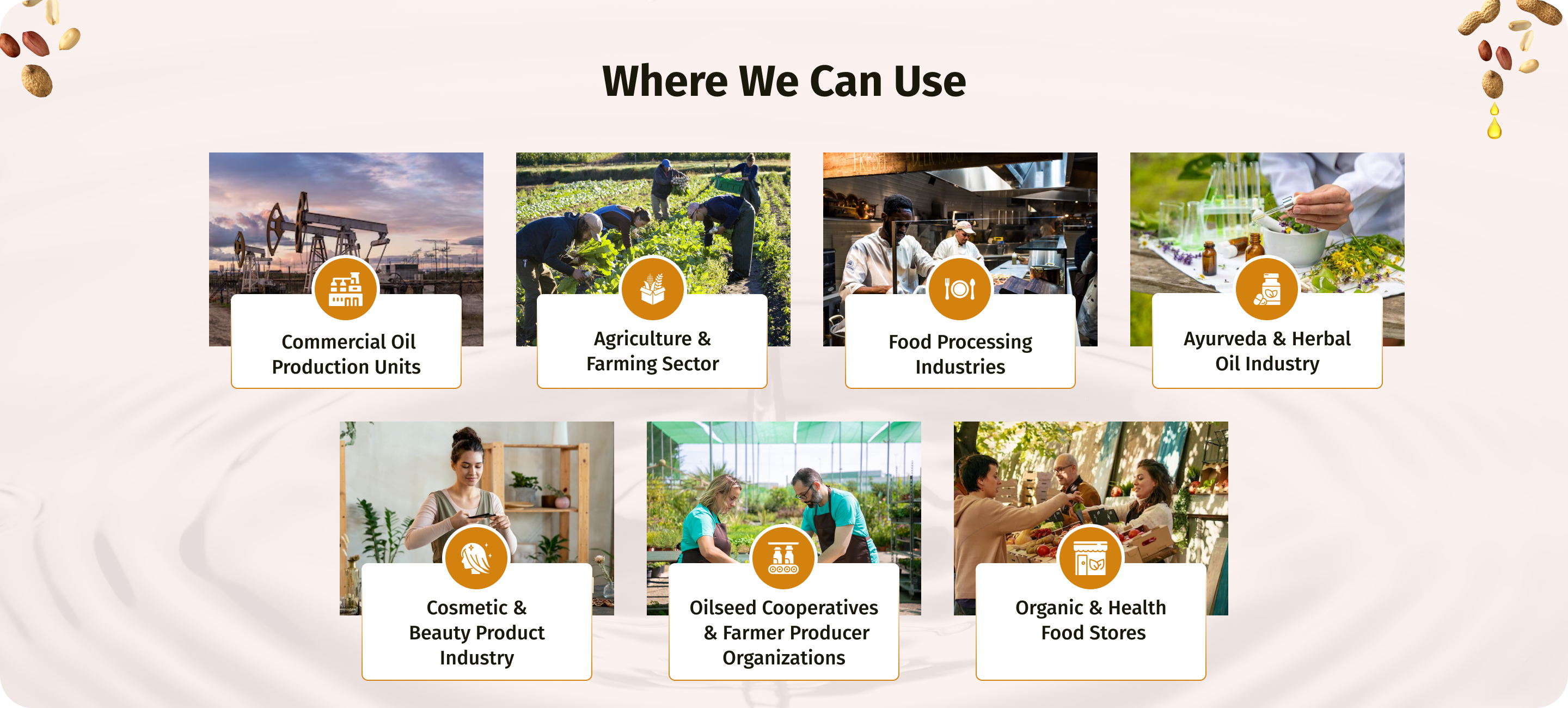 Where We Can Use

Commercial Oil Production Units

Agriculture & Farming Sector

Food Processing Industries

Ayurveda & Herbal Oil Industry

Cosmetic & Beauty Product Industry

Oilseed Cooperatives & Farmer Producer Organizations

Organic & Health Food Stores